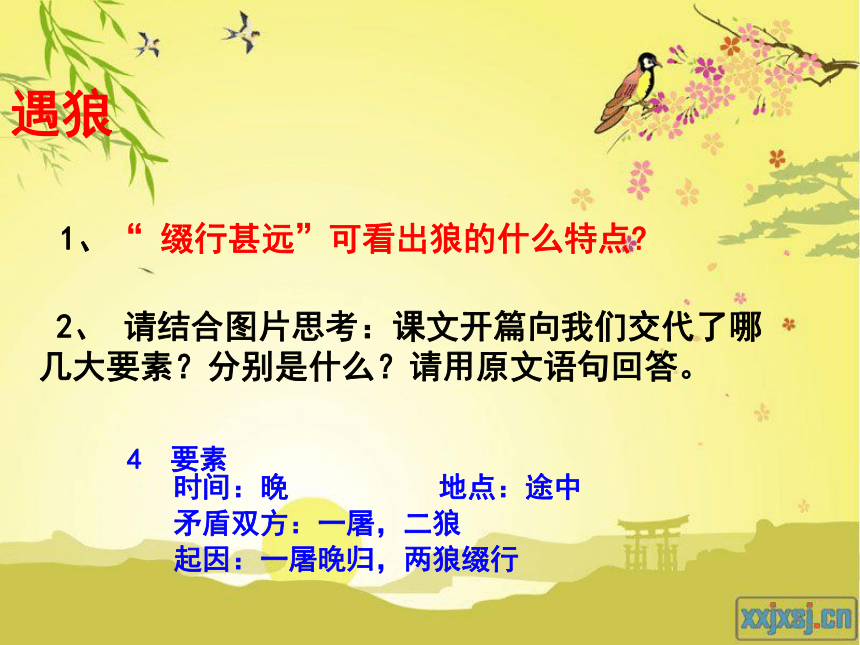 遇狼

1、“ 缀行甚远”可看出狼的什么特点?

2、 请结合图片思考：课文开篇向我们交代了哪几大要素？分别是什么？请用原文语句回答。

4 要素
时间：晚 地点：途中
矛盾双方：一屠，二狼
起因：一屠晚归，两狼缀行

xxjxsj.cn